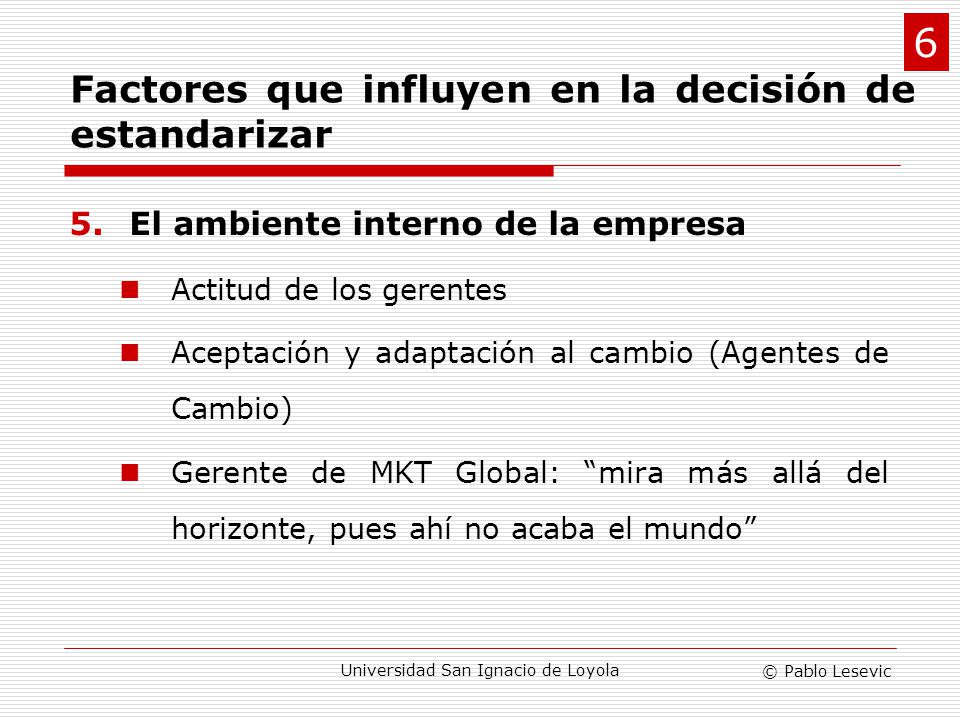 6

Factores que influyen en la decisión de estandarizar

5. El ambiente interno de la empresa

Actitud de los gerentes

Aceptación y adaptación al cambio (Agentes de Cambio)

Gerente de MKT Global: “mira más allá del horizonte, pues ahí no acaba el mundo”

Universidad San Ignacio de Loyola

© Pablo Lesevic